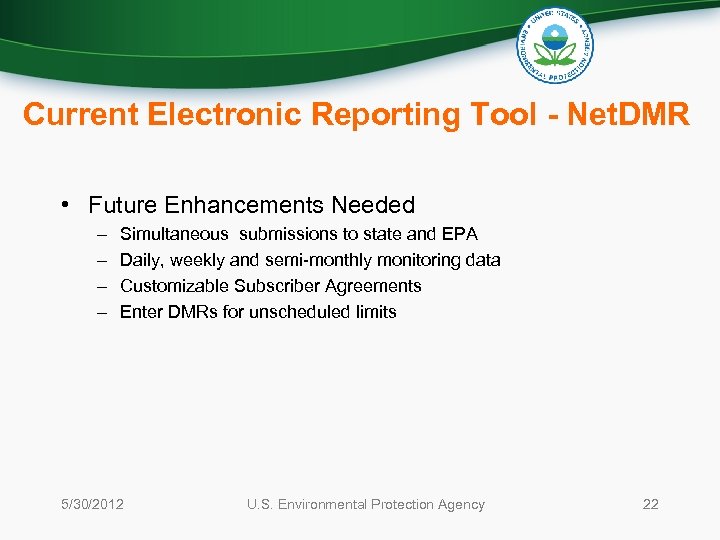 UNITED STATES ENVIRONMENTAL PROTECTION AGENCY

Current Electronic Reporting Tool - NetDMR

• Future Enhancements Needed
– Simultaneous submissions to state and EPA
– Daily, weekly and semi-monthly monitoring data
– Customizable Subscriber Agreements
– Enter DMRs for unscheduled limits

5/30/2012 U.S. Environmental Protection Agency 22